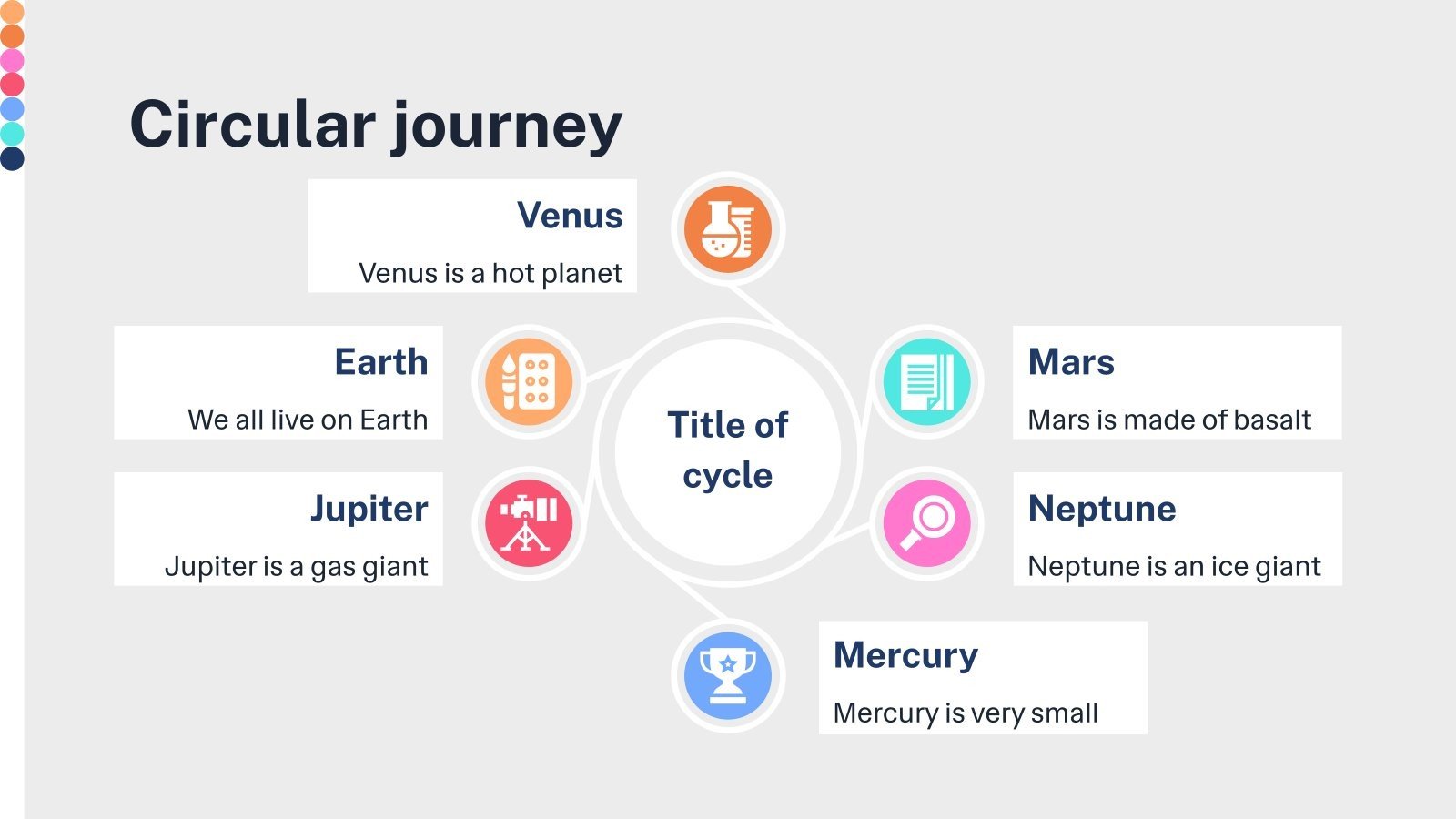 Circular journey

Venus
Venus is a hot planet

Earth
We all live on Earth

Jupiter
Jupiter is a gas giant

Title of cycle

Mars
Mars is made of basalt

Neptune
Neptune is an ice giant

Mercury
Mercury is very small